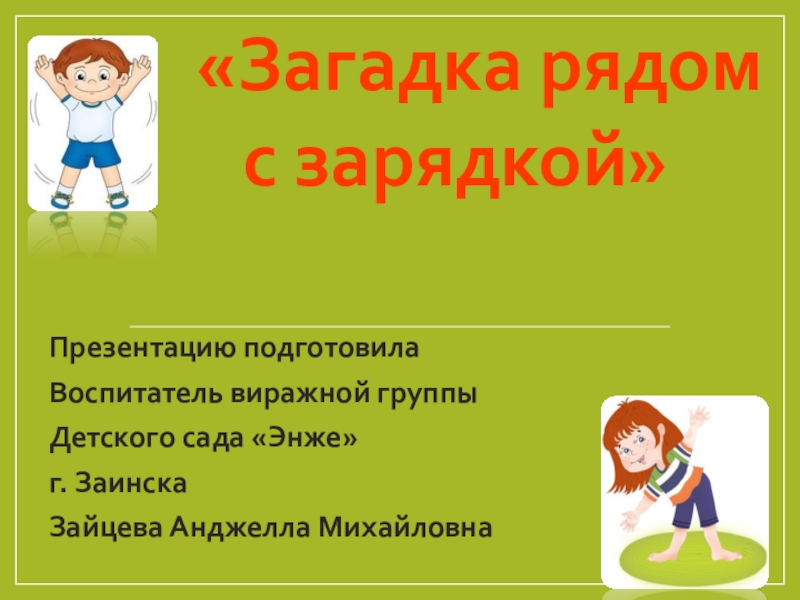 «Загадка рядом с зарядкой»

Презентацию подготовила
Воспитатель виражной группы
Детского сада «Энже»
г. Заинска
Зайцева Анджелла Михайловна